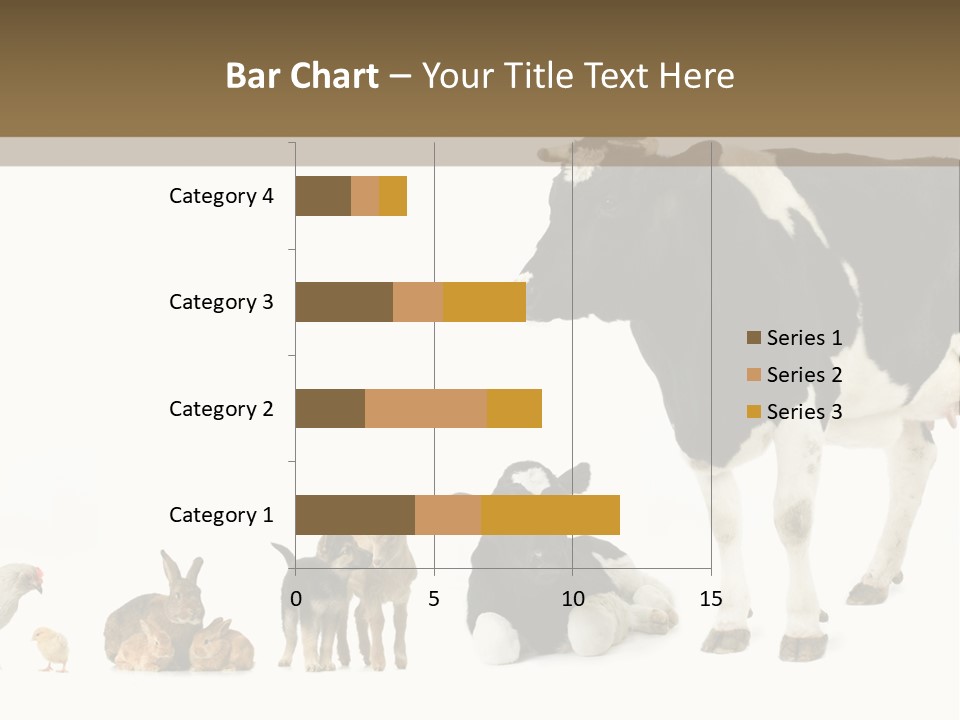 Bar Chart – Your Title Text Here

Category 4
Category 3
Category 2
Category 1

0
5
10
15

Series 1
Series 2
Series 3